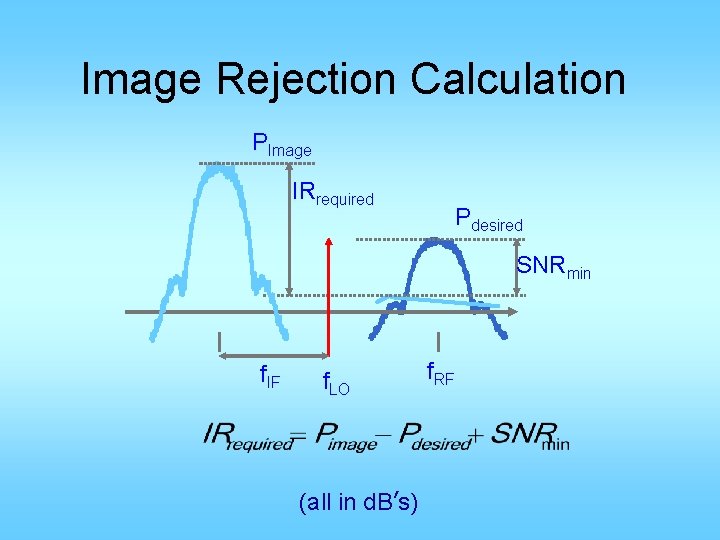 Image Rejection Calculation

$P_{Image}$

$IR_{required}$

$P_{desired}$

$SNR_{min}$

$f_{IF}$

$f_{LO}$

$f_{RF}$

$IR_{required} = P_{image} - P_{desired} + SNR_{min}$

(all in dB's)